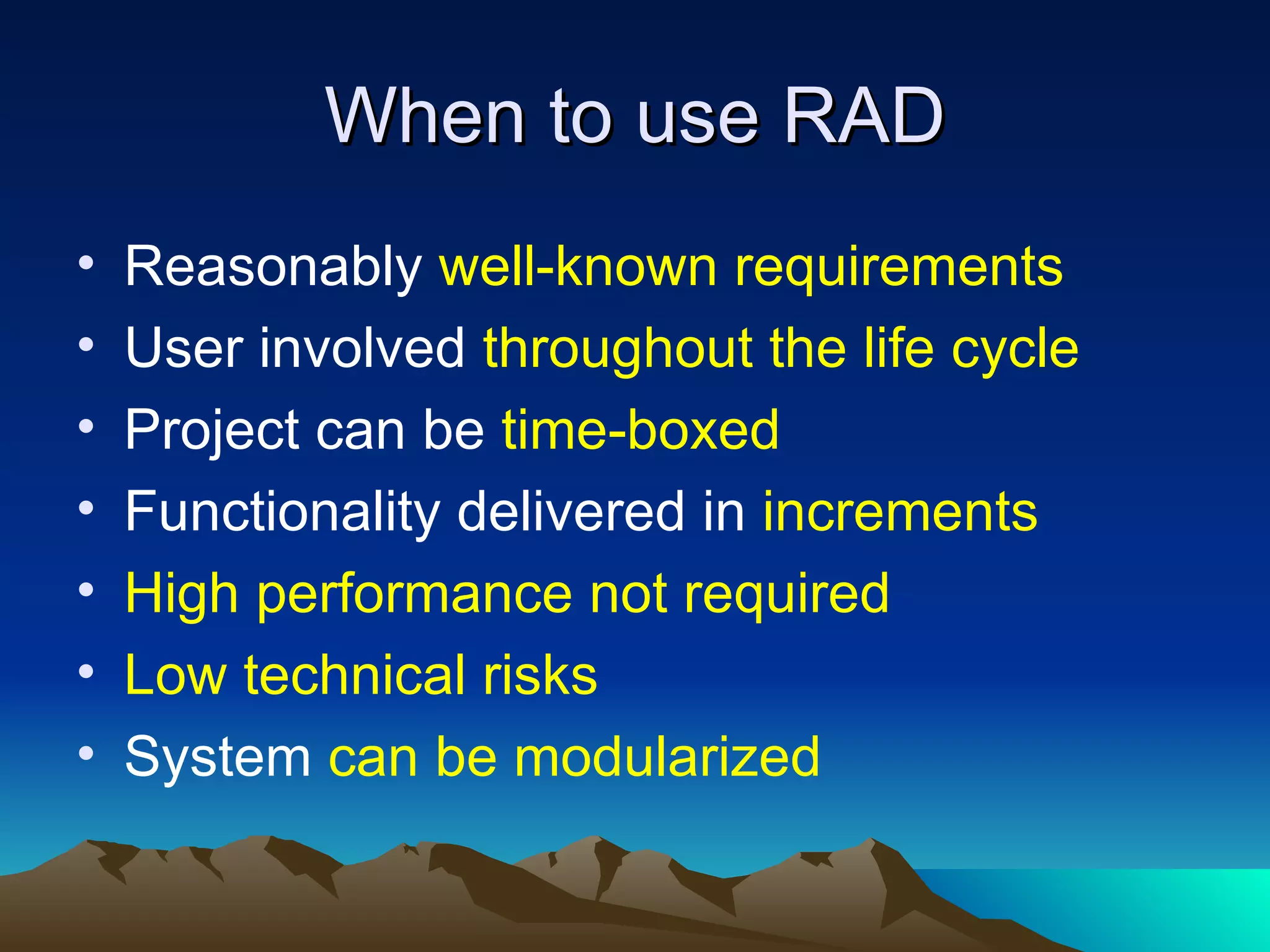 When to use RAD

• Reasonably well-known requirements
• User involved throughout the life cycle
• Project can be time-boxed
• Functionality delivered in increments
• High performance not required
• Low technical risks
• System can be modularized